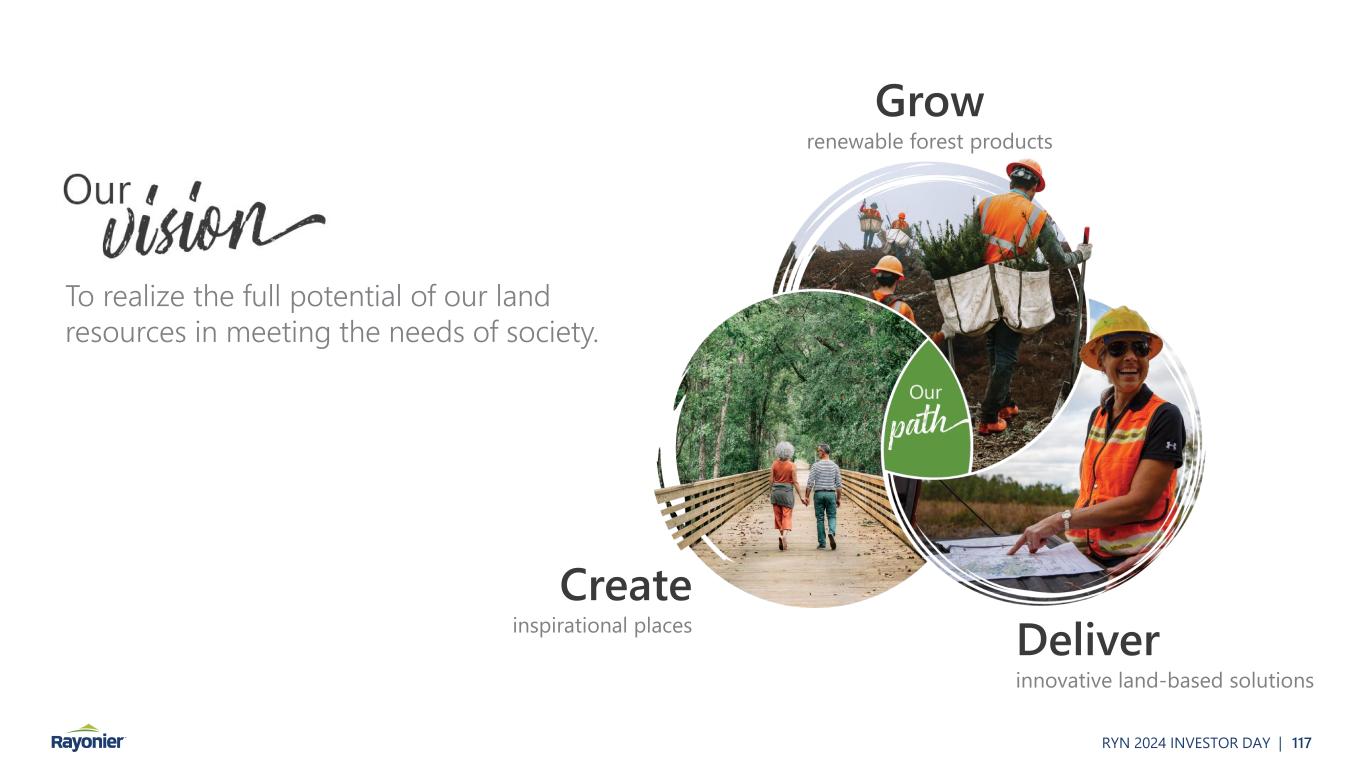 Our vision

To realize the full potential of our land resources in meeting the needs of society.

Grow
renewable forest products

Our path

Create
inspirational places

Deliver
innovative land-based solutions

Rayonier

RYN 2024 INVESTOR DAY | 117